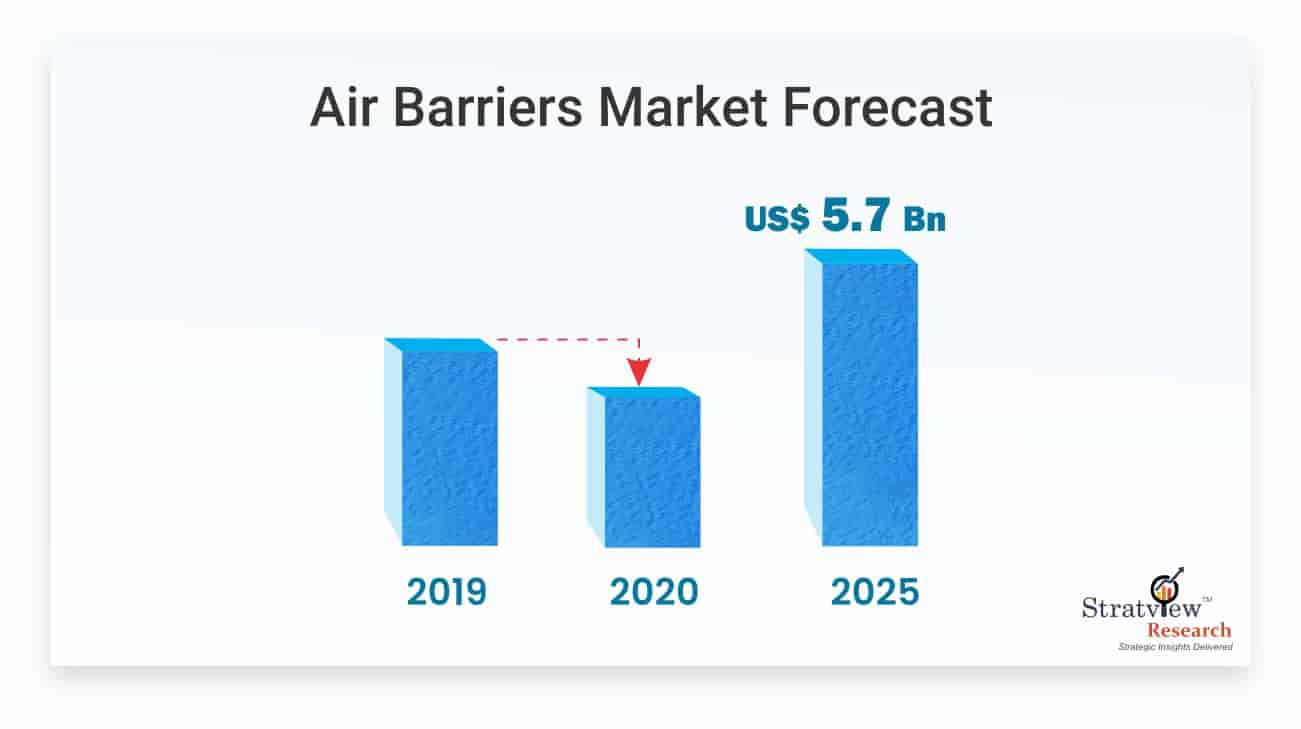 Air Barriers Market Forecast

US$ 5.7 Bn

2019

2020

2025

Stratview™
Research
Strategic Insights Delivered